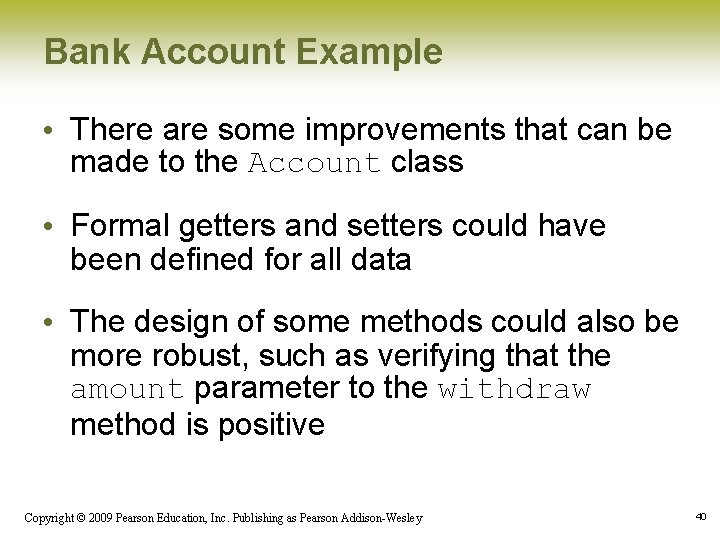 Bank Account Example

• There are some improvements that can be made to the Account class

• Formal getters and setters could have been defined for all data

• The design of some methods could also be more robust, such as verifying that the amount parameter to the withdraw method is positive

Copyright © 2009 Pearson Education, Inc. Publishing as Pearson Addison-Wesley

40